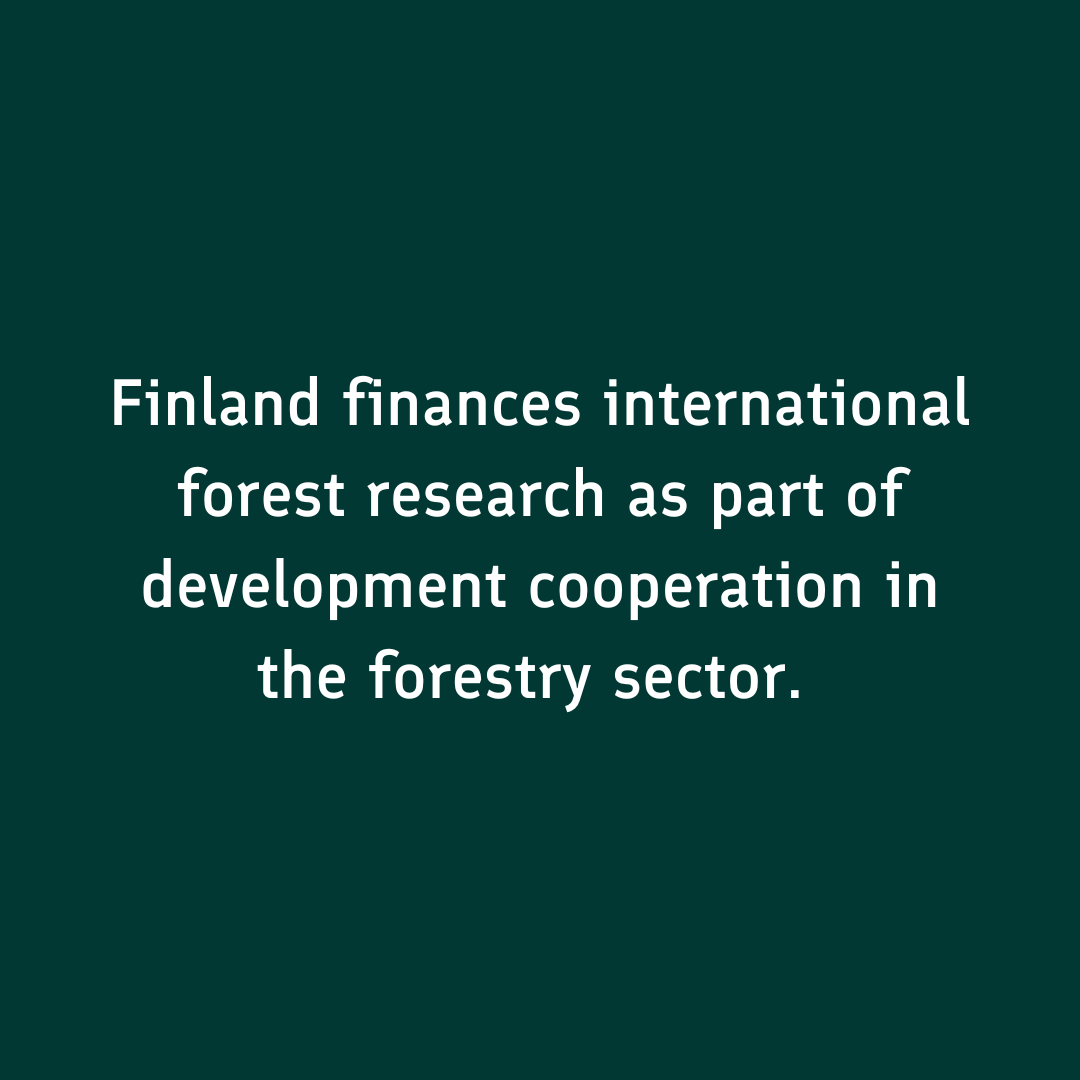 Finland finances international forest research as part of development cooperation in the forestry sector.